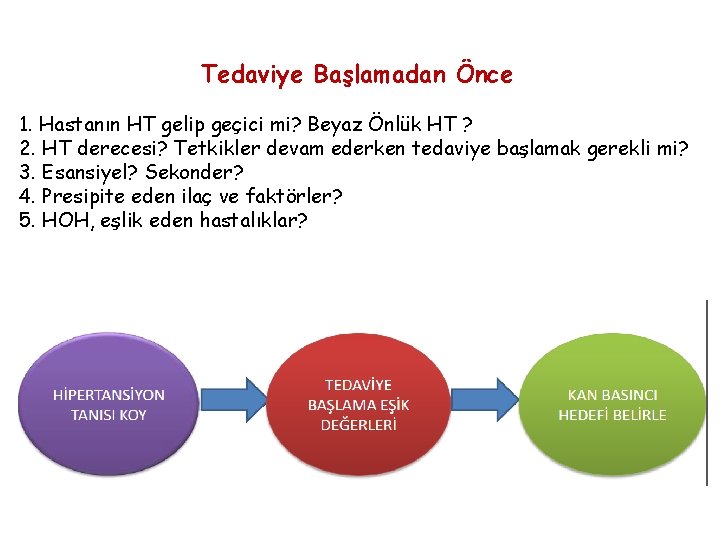 Tedaviye Başlamadan Önce

1. Hastanın HT gelip geçici mi? Beyaz Önlük HT ?
2. HT derecesi? Tetkikler devam ederken tedaviye başlamak gerekli mi?
3. Esansiyel? Sekonder?
4. Presipite eden ilaç ve faktörler?
5. HOH, eşlik eden hastalıklar?

HİPERTANSİYON TANISI KOY

TEDAVİYE BAŞLAMA EŞİK DEĞERLERİ

KAN BASINCI HEDEFİ BELİRLE